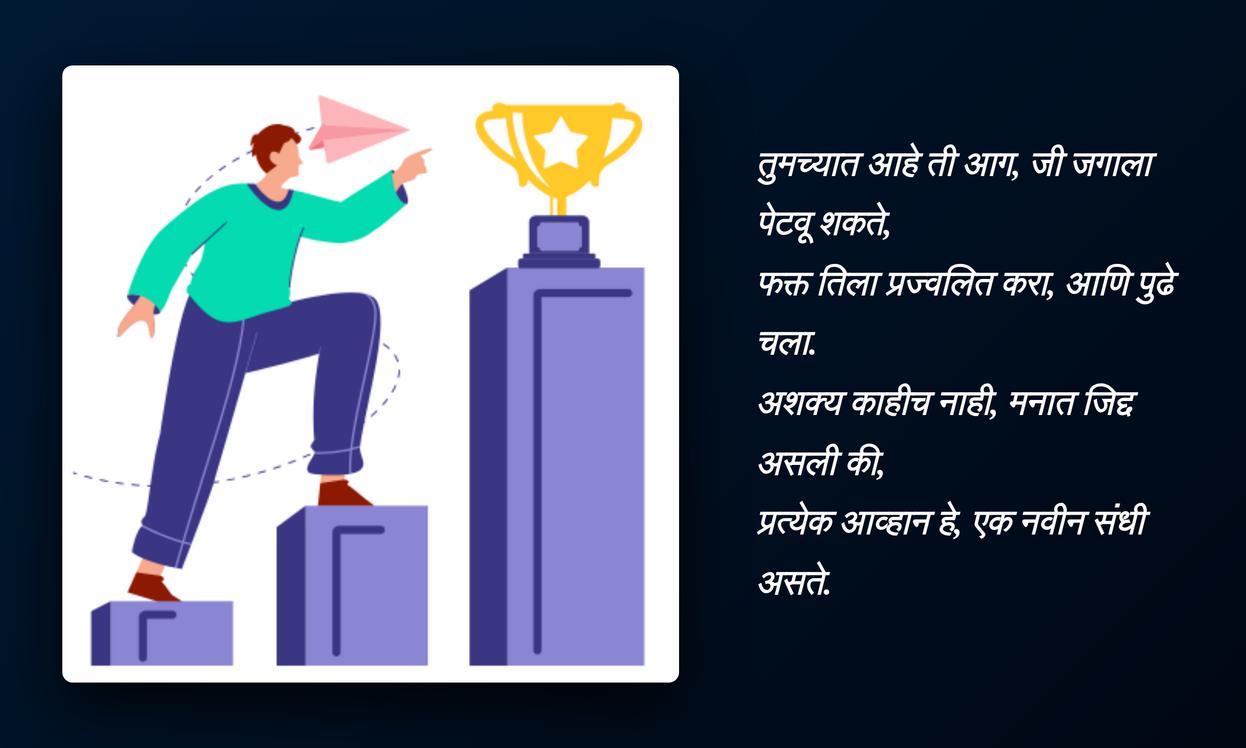 तुमच्यात आहे ती आग, जी जगाला पेटवू शकते,
फक्त तिला प्रज्वलित करा, आणि पुढे चला.
अशक्य काहीच नाही, मनात जिद्द असली की,
प्रत्येक आव्हान हे, एक नवीन संधी असते.